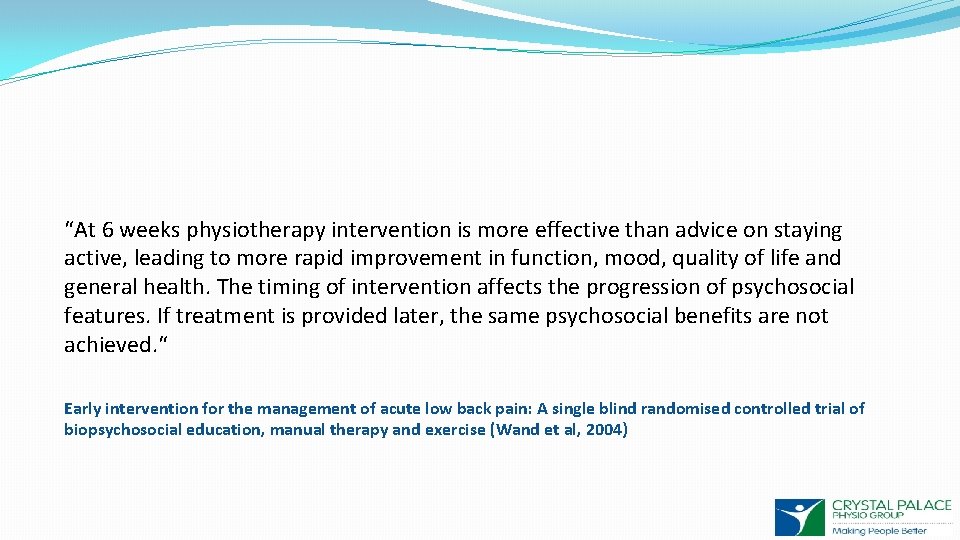 “At 6 weeks physiotherapy intervention is more effective than advice on staying active, leading to more rapid improvement in function, mood, quality of life and general health. The timing of intervention affects the progression of psychosocial features. If treatment is provided later, the same psychosocial benefits are not achieved.“

Early intervention for the management of acute low back pain: A single blind randomised controlled trial of biopsychosocial education, manual therapy and exercise (Wand et al, 2004)

CRYSTAL PALACE
PHYSIO GROUP
Making People Better